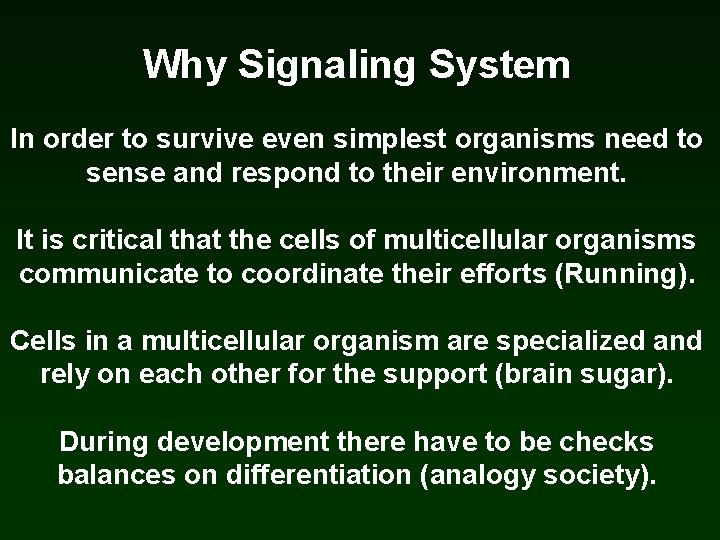 Why Signaling System

In order to survive even simplest organisms need to sense and respond to their environment.

It is critical that the cells of multicellular organisms communicate to coordinate their efforts (Running).

Cells in a multicellular organism are specialized and rely on each other for the support (brain sugar).

During development there have to be checks balances on differentiation (analogy society).